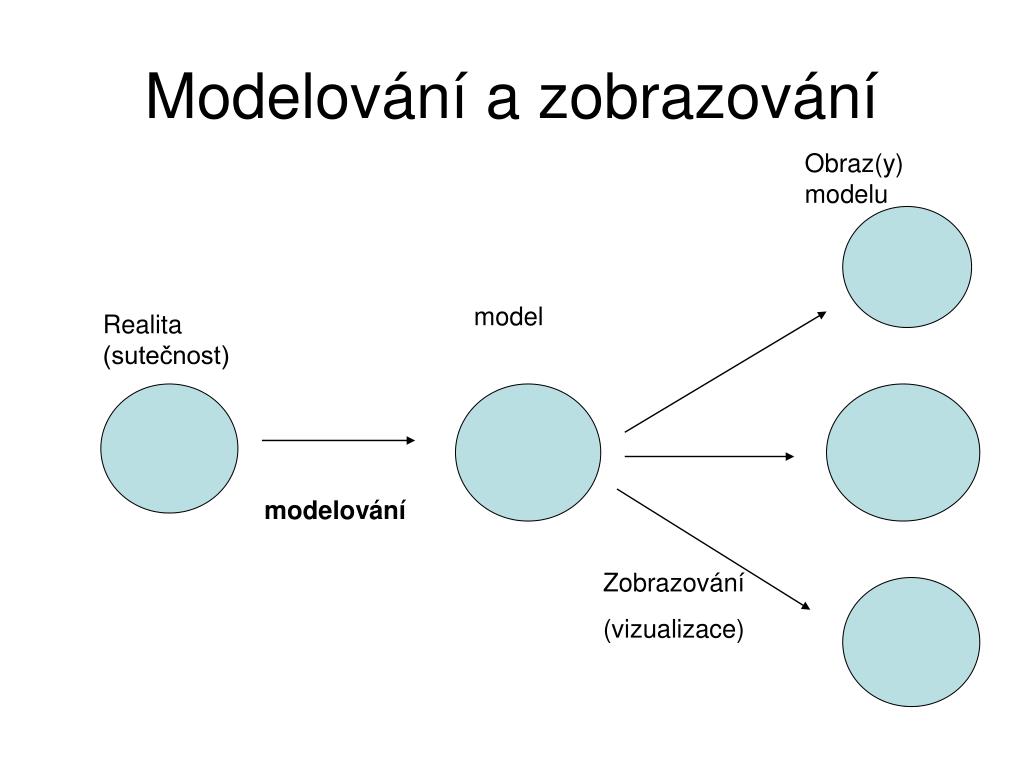 Modelování a zobrazování

Obraz(y)
modelu

Realita
(sutečnost)

model

modelování

Zobrazování

(vizualizace)